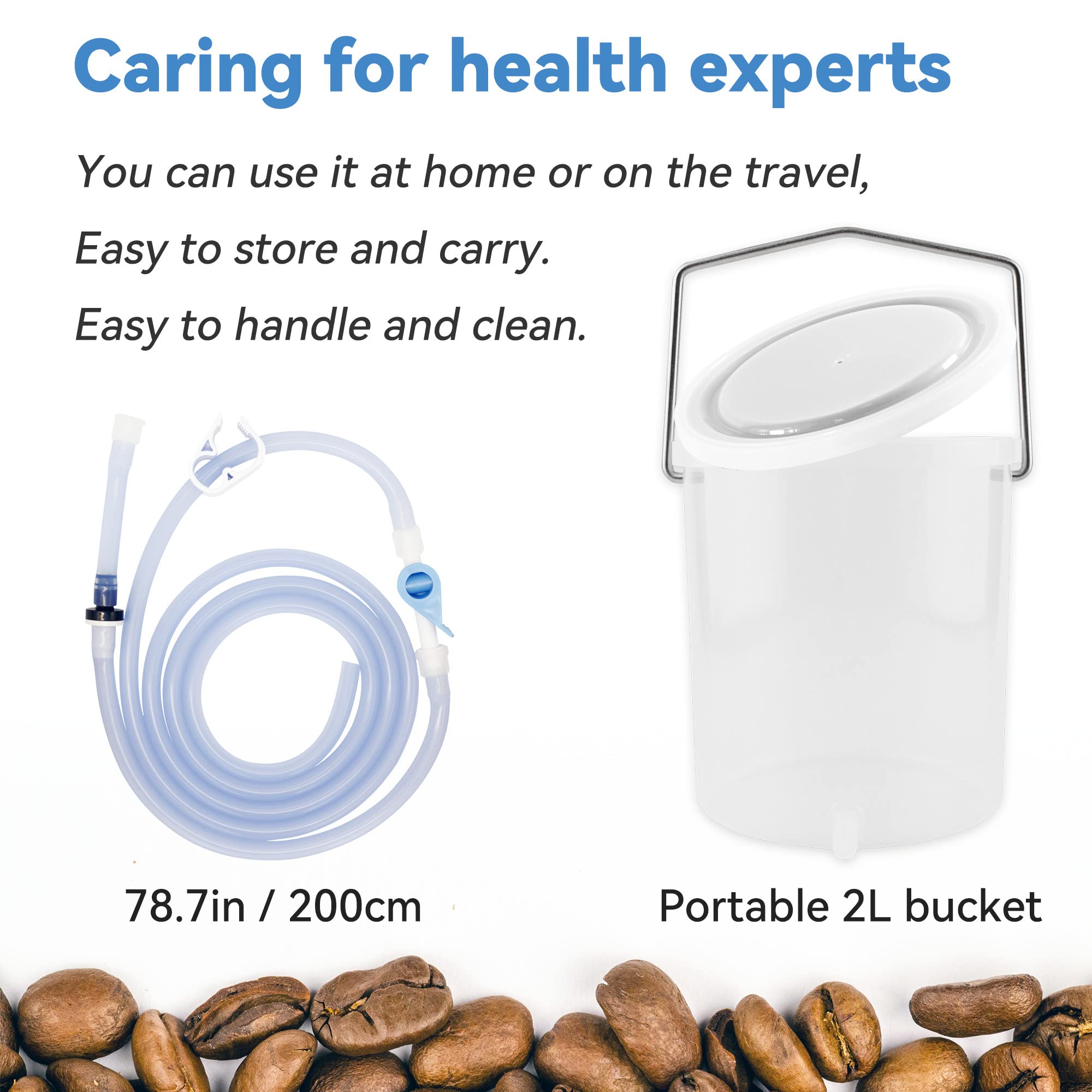 Caring for health experts

You can use it at home or on the travel,
Easy to store and carry.
Easy to handle and clean.

78.7in / 200cm

Portable 2L bucket